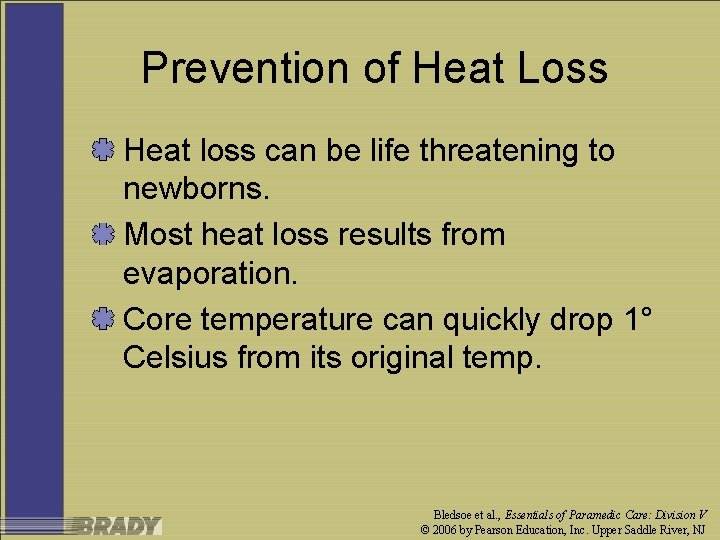 Prevention of Heat Loss

Heat loss can be life threatening to newborns.

Most heat loss results from evaporation.

Core temperature can quickly drop 1° Celsius from its original temp.

BRADY

Bledsoe et al., Essentials of Paramedic Care: Division V
© 2006 by Pearson Education, Inc. Upper Saddle River, NJ